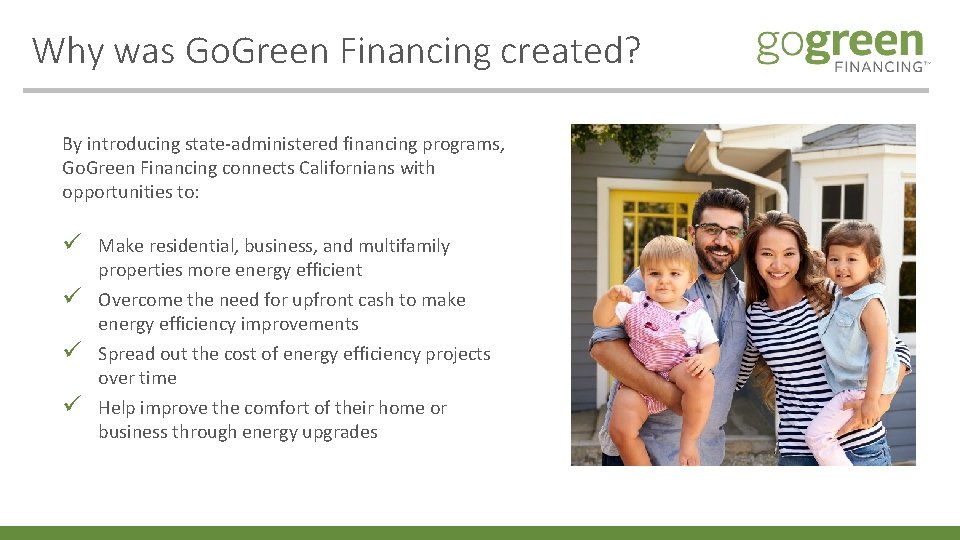 Why was GoGreen Financing created?

gogreen FINANCING™

By introducing state-administered financing programs, GoGreen Financing connects Californians with opportunities to:

✓ Make residential, business, and multifamily properties more energy efficient
✓ Overcome the need for upfront cash to make energy efficiency improvements
✓ Spread out the cost of energy efficiency projects over time
✓ Help improve the comfort of their home or business through energy upgrades